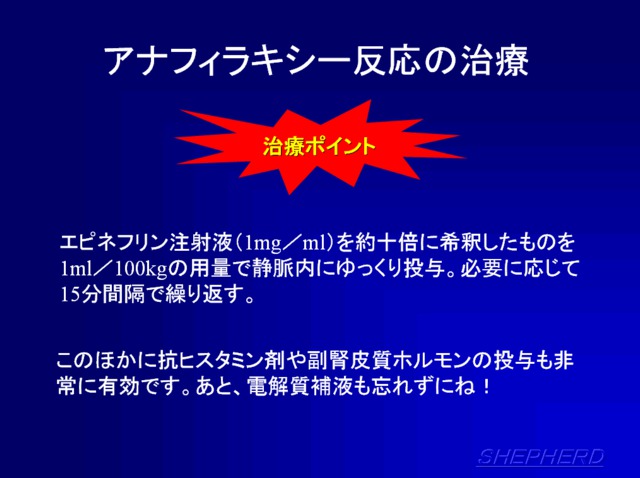 アナフィラキシー反応の治療

治療ポイント

エピネフリン注射液（1mg／ml）を約十倍に希釈したものを1ml／100kgの用量で静脈内にゆっくり投与。必要に応じて15分間隔で繰り返す。

このほかに抗ヒスタミン剤や副腎皮質ホルモンの投与も非常に有効です。あと、電解質補液も忘れずにね！

SHEPHERD